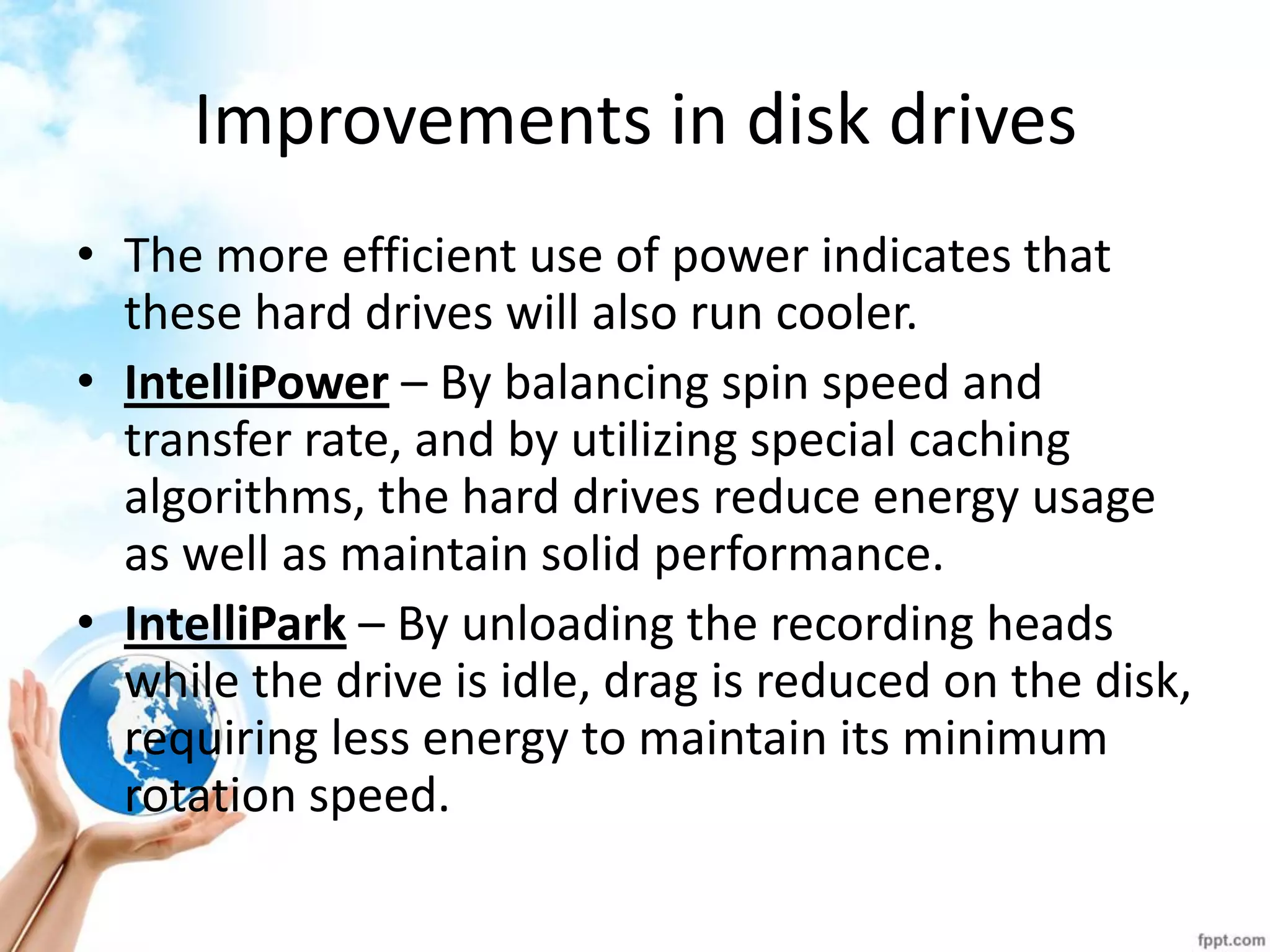 Improvements in disk drives

• The more efficient use of power indicates that these hard drives will also run cooler.
• IntelliPower – By balancing spin speed and transfer rate, and by utilizing special caching algorithms, the hard drives reduce energy usage as well as maintain solid performance.
• IntelliPark – By unloading the recording heads while the drive is idle, drag is reduced on the disk, requiring less energy to maintain its minimum rotation speed.

fppt.com